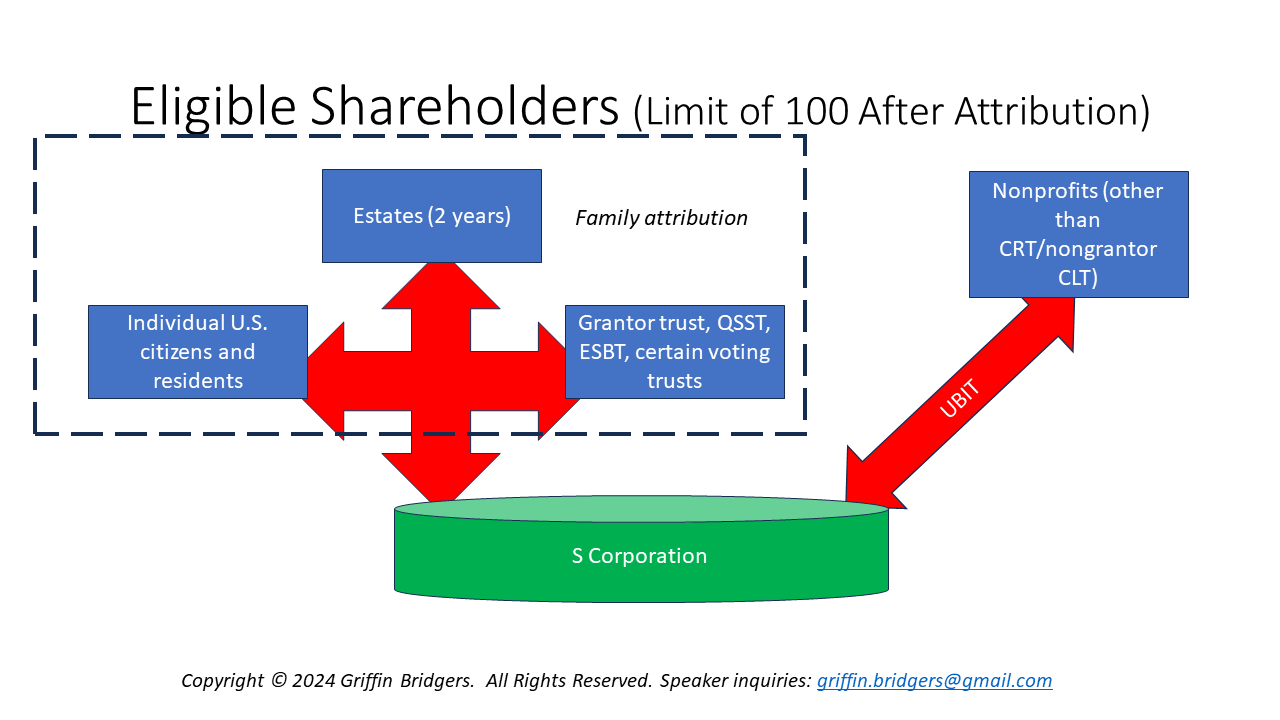 Eligible Shareholders (Limit of 100 After Attribution)

Estates (2 years)

Family attribution

Nonprofits (other than CRT/nongrantor CLT)

Individual U.S. citizens and residents

Grantor trust, QSST, ESBT, certain voting trusts

UBIT

S Corporation

Copyright © 2024 Griffin Bridgers. All Rights Reserved. Speaker inquiries: griffin.bridgers@gmail.com